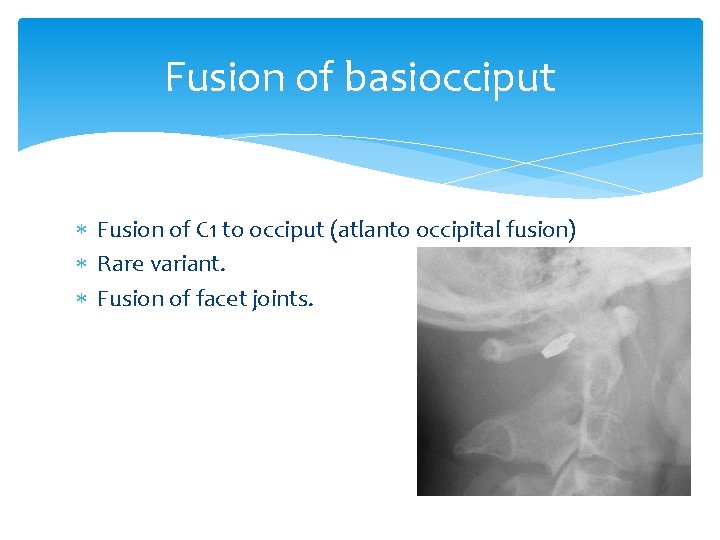 Fusion of basiocciput

* Fusion of C1 to occiput (atlanto occipital fusion)
* Rare variant.
* Fusion of facet joints.